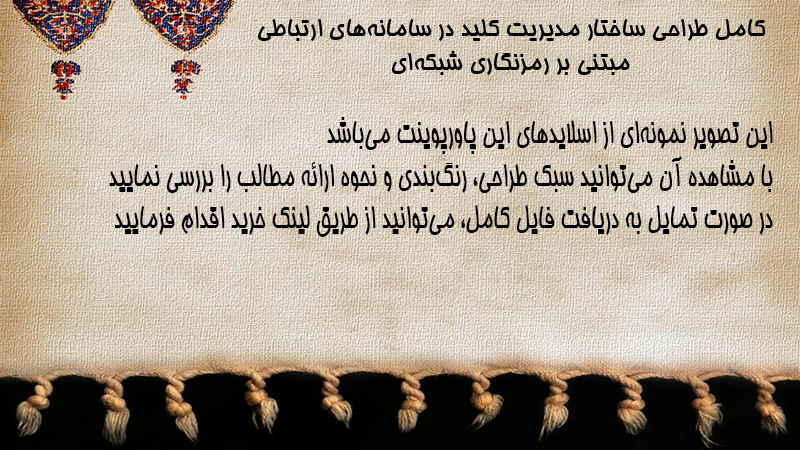 کامل طراحی ساختار مدیریت کلید در سامانه‌های ارتباطی مبتنی بر رمزنگاری شبکه‌ای

این تصویر نمونه‌ای از اسلایدهای این پاورپوینت می‌باشد
با مشاهده آن می‌توانید سبک طراحی، رنگ‌بندی و نحوه ارائه مطالب را بررسی نمایید
در صورت تمایل به دریافت فایل کامل، می‌توانید از طریق لینک خرید اقدام فرمایید